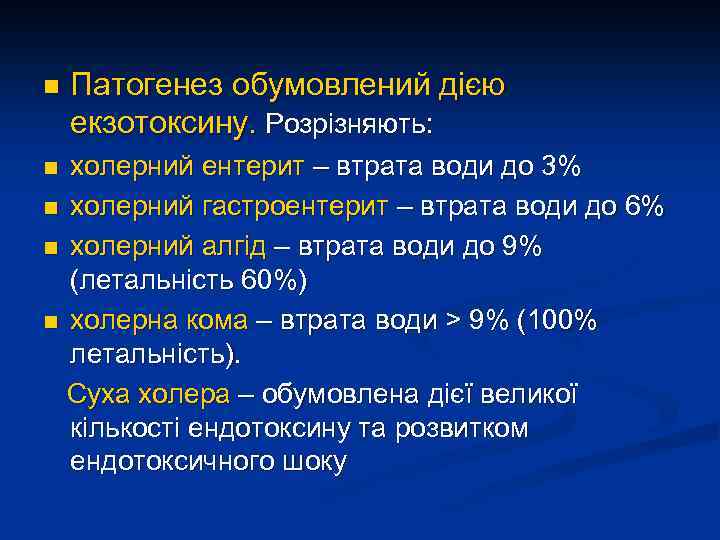 Патогенез обумовлений дією екзотоксину. Розрізняють:

холерний ентерит – втрата води до 3%

холерний гастроентерит – втрата води до 6%

холерний алгід – втрата води до 9% (летальність 60%)

холерна кома – втрата води > 9% (100% летальність).

Суха холера – обумовлена дієї великої кількості ендотоксину та розвитком ендотоксичного шоку